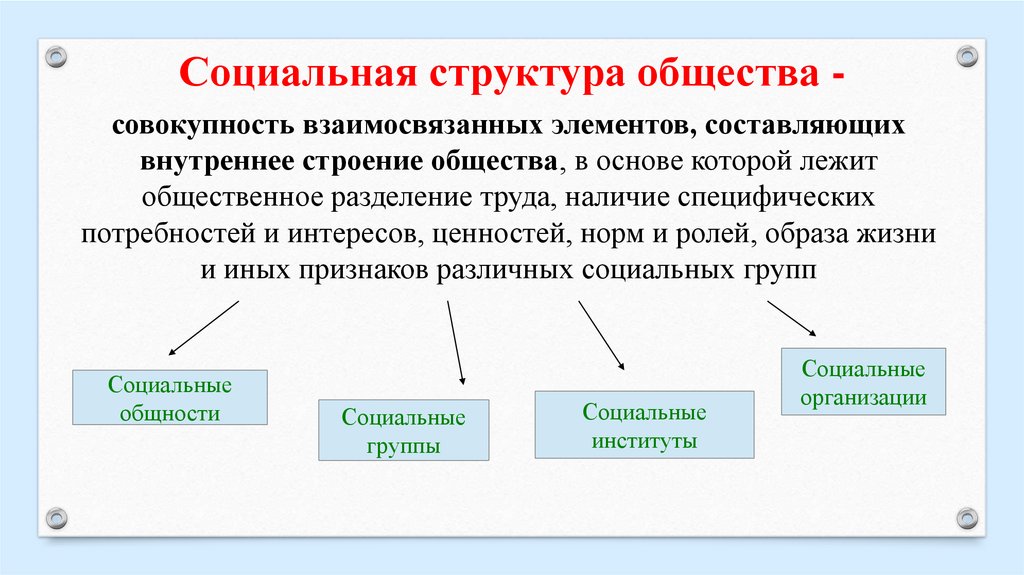 Социальная структура общества -

совокупность взаимосвязанных элементов, составляющих внутреннее строение общества, в основе которой лежит общественное разделение труда, наличие специфических потребностей и интересов, ценностей, норм и ролей, образа жизни и иных признаков различных социальных групп

Социальные общности

Социальные группы

Социальные институты

Социальные организации